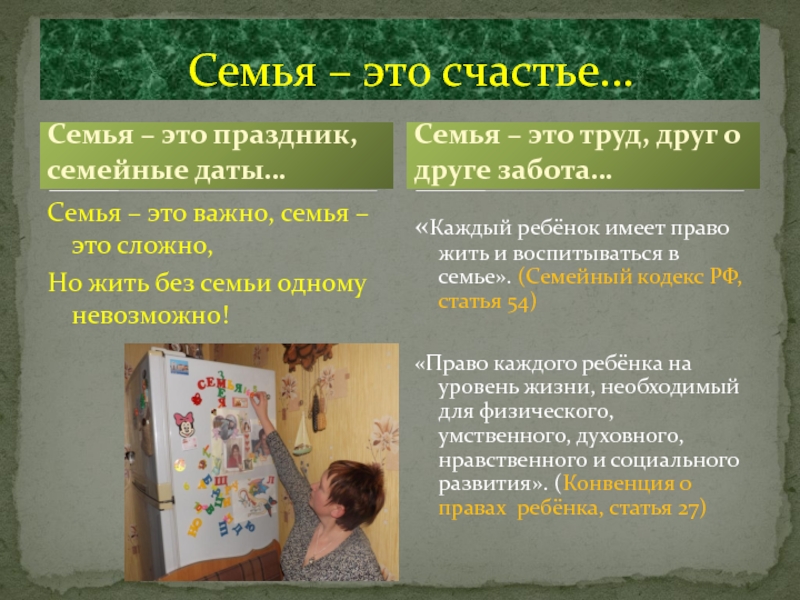 Семья – это счастье…

Семья – это праздник, семейные даты…

Семья – это важно, семья – это сложно,

Но жить без семьи одному невозможно!

СЕМЬЯ

Семья – это труд, друг о друге забота…

«Каждый ребёнок имеет право жить и воспитываться в семье». (Семейный кодекс РФ, статья 54)

«Право каждого ребёнка на уровень жизни, необходимый для физического, умственного, духовного, нравственного и социального развития». (Конвенция о правах ребёнка, статья 27)